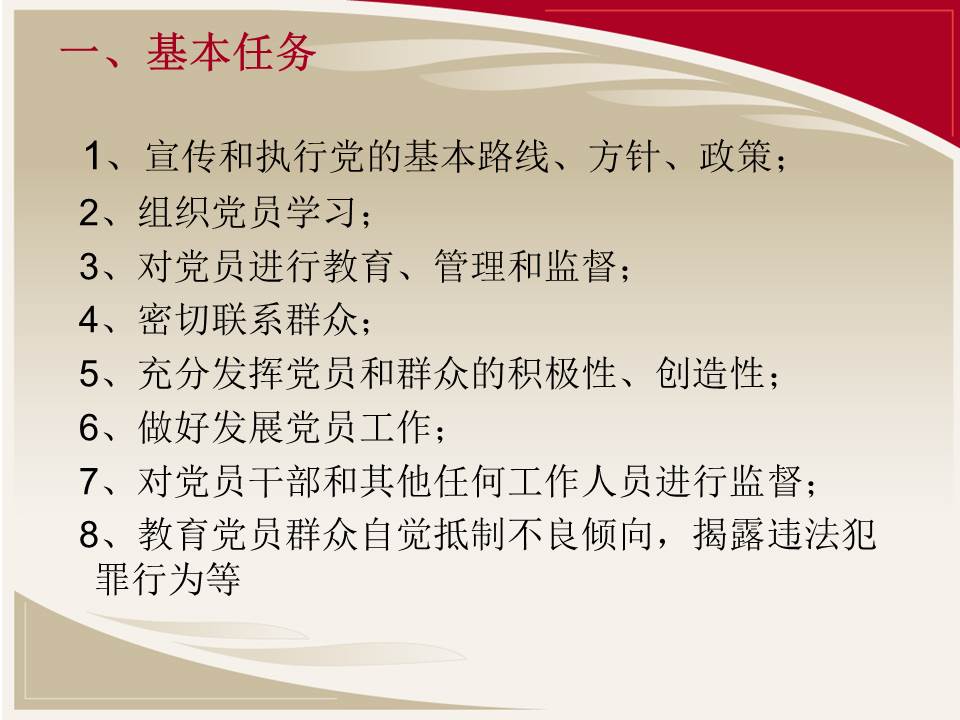 一、基本任务

1、宣传和执行党的基本路线、方针、政策；

2、组织党员学习；

3、对党员进行教育、管理和监督；

4、密切联系群众；

5、充分发挥党员和群众的积极性、创造性；

6、做好发展党员工作；

7、对党员干部和其他任何工作人员进行监督；

8、教育党员群众自觉抵制不良倾向，揭露违法犯罪行为等